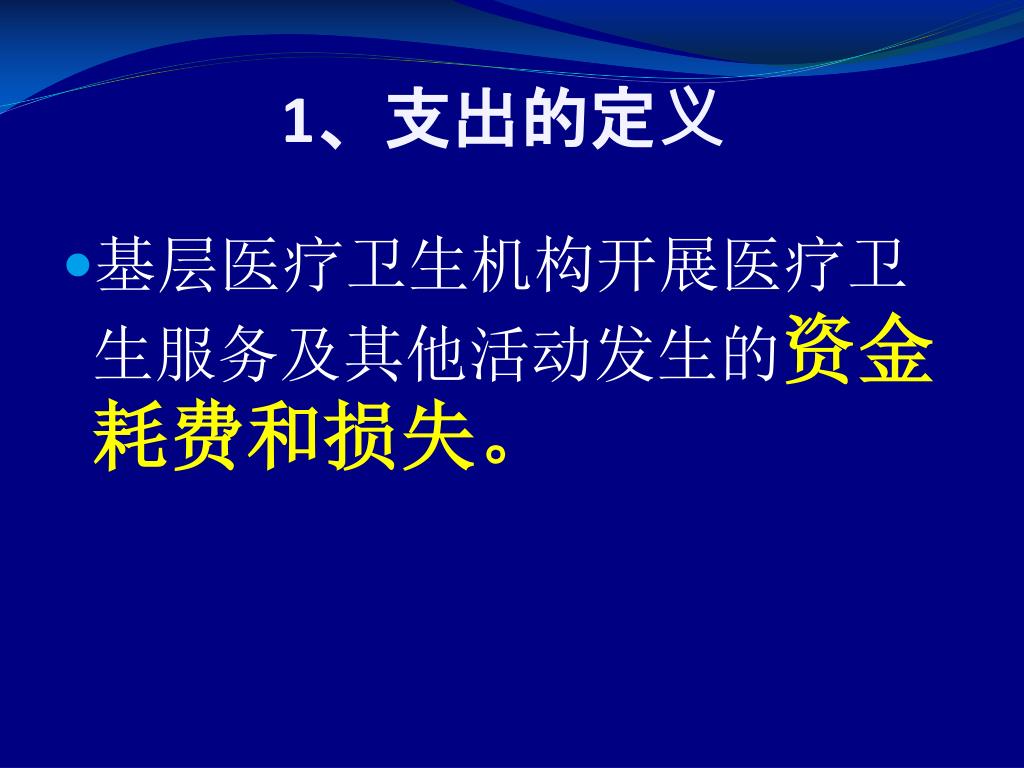 1、支出的定义

基层医疗卫生机构开展医疗卫生服务及其他活动发生的资金耗费和损失。